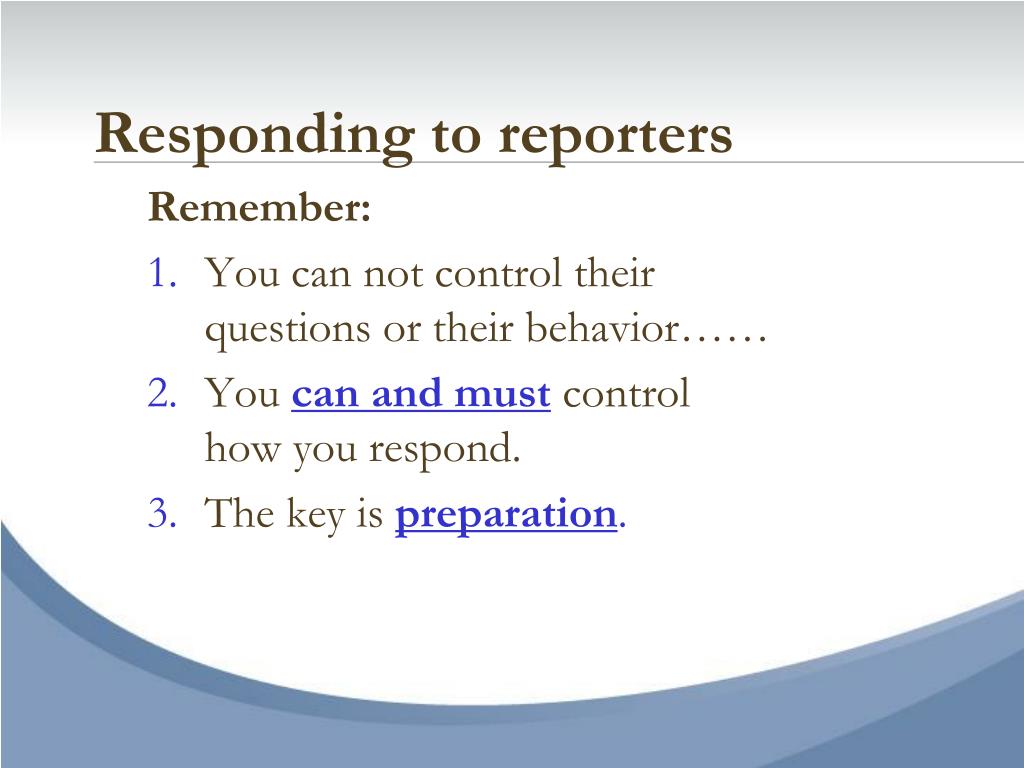 Responding to reporters

Remember:

1. You can not control their questions or their behavior……
2. You can and must control how you respond.
3. The key is preparation.